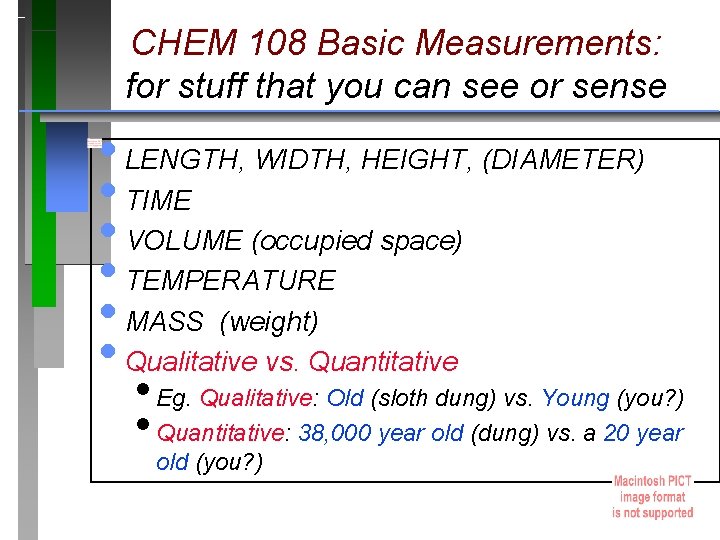 CHEM 108 Basic Measurements:
for stuff that you can see or sense

- LENGTH, WIDTH, HEIGHT, (DIAMETER)
- TIME
- VOLUME (occupied space)
- TEMPERATURE
- MASS (weight)
- Qualitative vs. Quantitative
  - Eg. Qualitative: Old (sloth dung) vs. Young (you?)
  - Quantitative: 38,000 year old (dung) vs. a 20 year old (you?)

Macintosh PICT image format is not supported